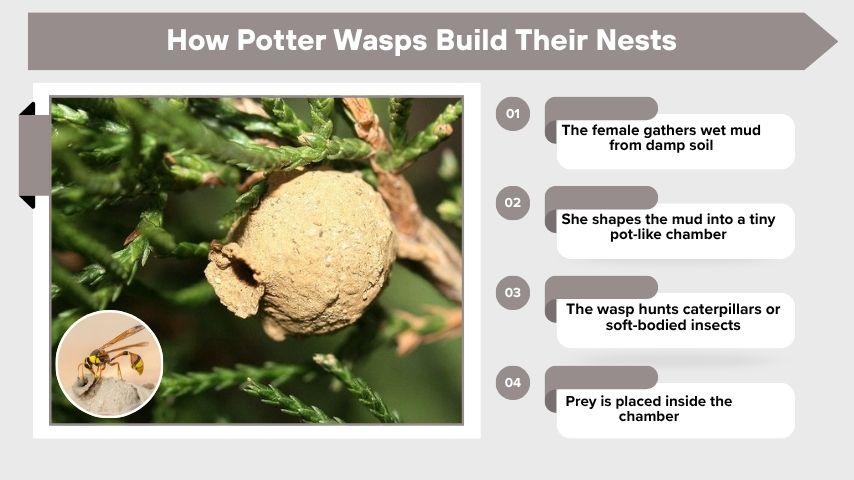 How Potter Wasps Build Their Nests

01

The female gathers wet mud from damp soil

02

She shapes the mud into a tiny pot-like chamber

03

The wasp hunts caterpillars or soft-bodied insects

04

Prey is placed inside the chamber